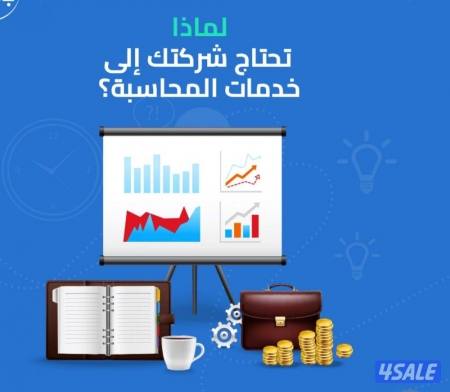 لماذا
تحتاج شركتك إلى
خدمات المحاسبة؟

4SALE